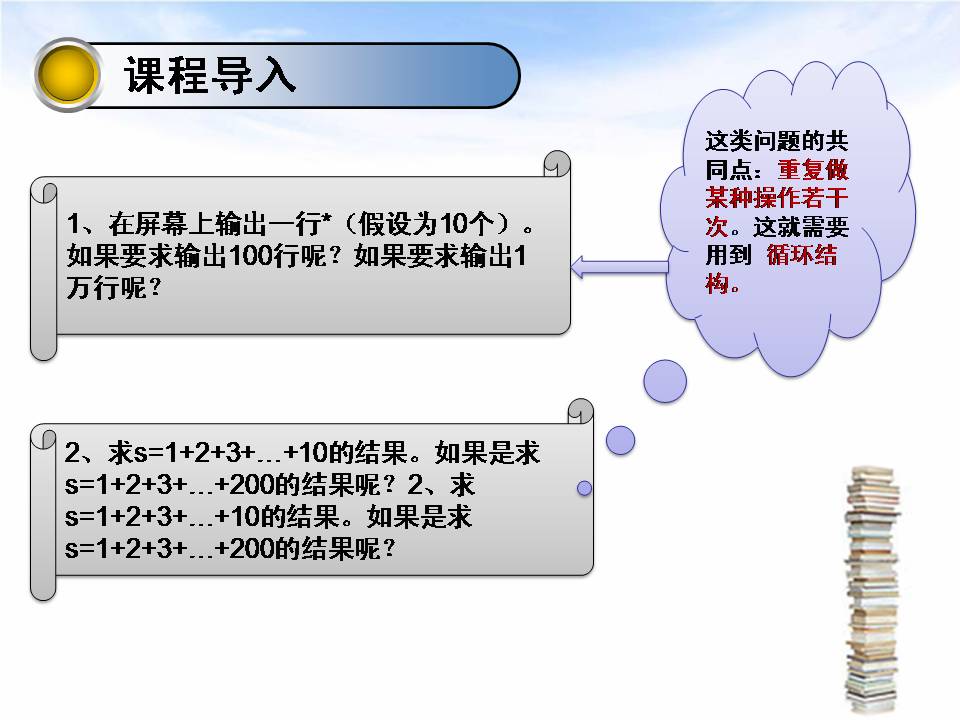 课程导入

1、在屏幕上输出一行*（假设为10个）。如果要求输出100行呢？如果要求输出1万行呢？

这类问题的共同点：重复做某种操作若干次。这就需要用到 循环结构。

2、求s=1+2+3+…+10的结果。如果是求s=1+2+3+…+200的结果呢？2、求s=1+2+3+…+10的结果。如果是求s=1+2+3+…+200的结果呢？